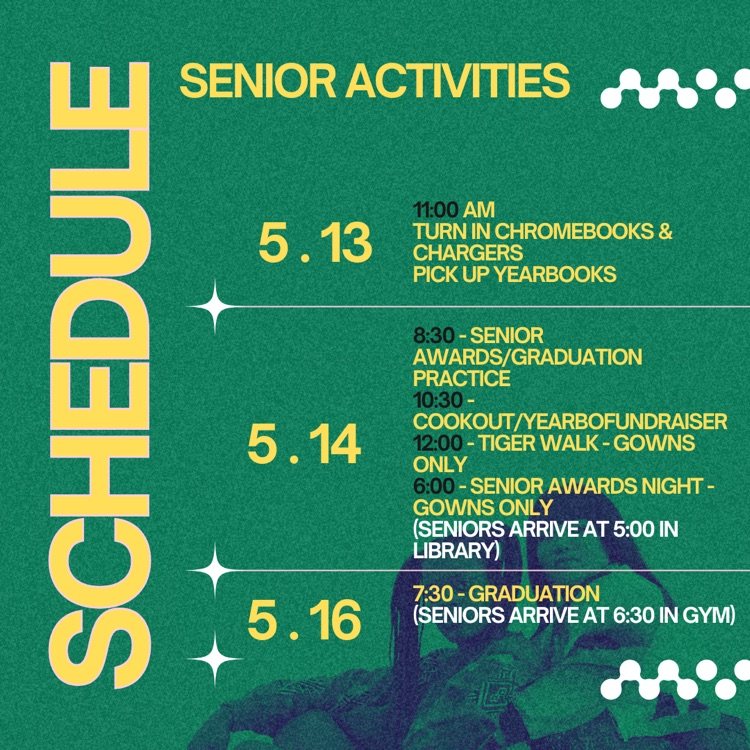 SCHEDULE

SENIOR ACTIVITIES

5 . 13

11:00 AM
TURN IN CHROMEBOOKS & CHARGERS
PICK UP YEARBOOKS

5 . 14

8:30 - SENIOR AWARDS/GRADUATION PRACTICE
10:30 - COOKOUT/YEARBOFUNDRAISER
12:00 - TIGER WALK - GOWNS ONLY
6:00 - SENIOR AWARDS NIGHT - GOWNS ONLY
(SENIORS ARRIVE AT 5:00 IN LIBRARY)

5 . 16

7:30 - GRADUATION
(SENIORS ARRIVE AT 6:30 IN GYM)